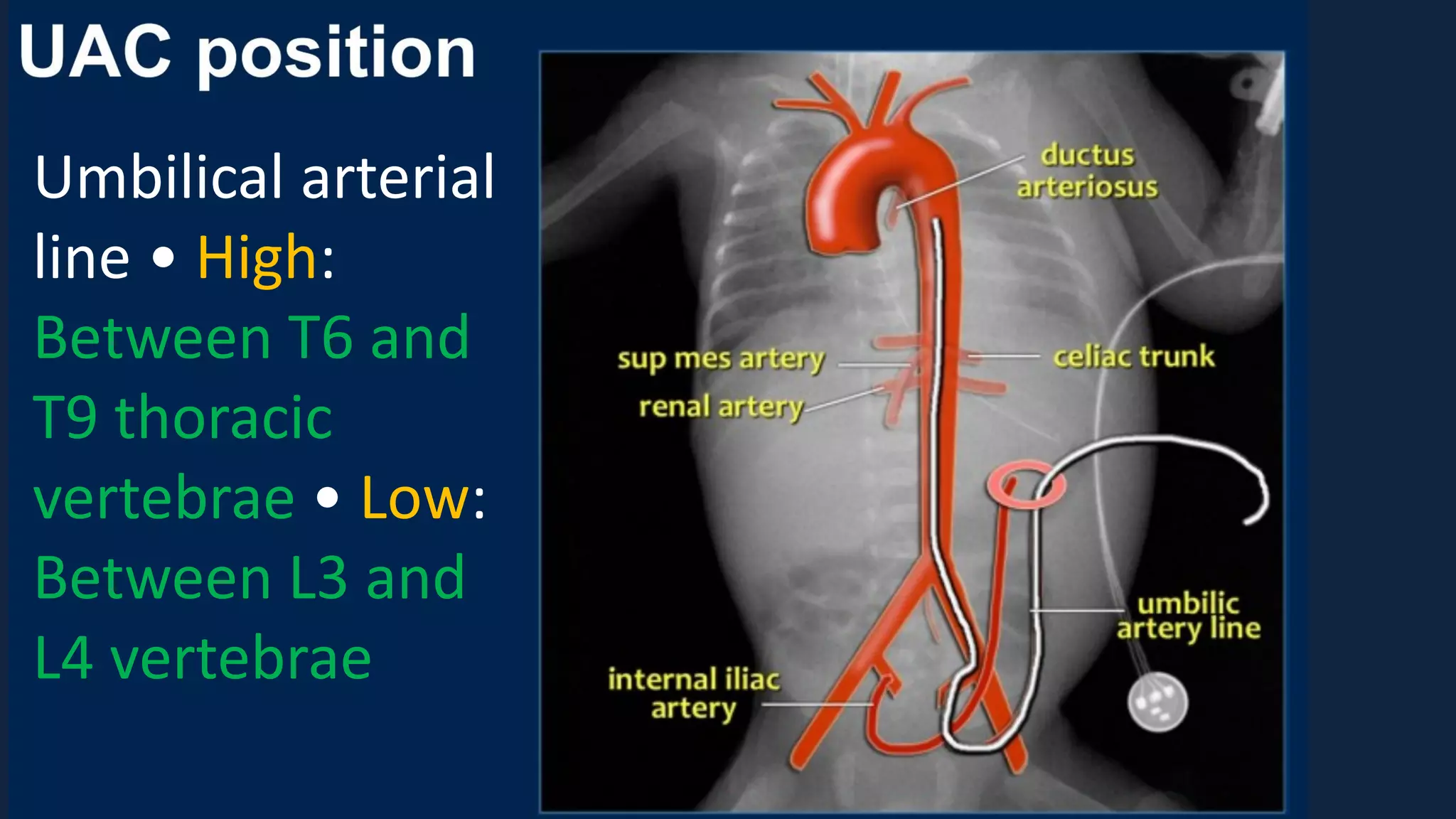 UAC position

Umbilical arterial line • High: Between T6 and T9 thoracic vertebrae • Low: Between L3 and L4 vertebrae

ductus arteriosus

sup mes artery

celiac trunk

renal artery

umbilic artery line

internal iliac artery